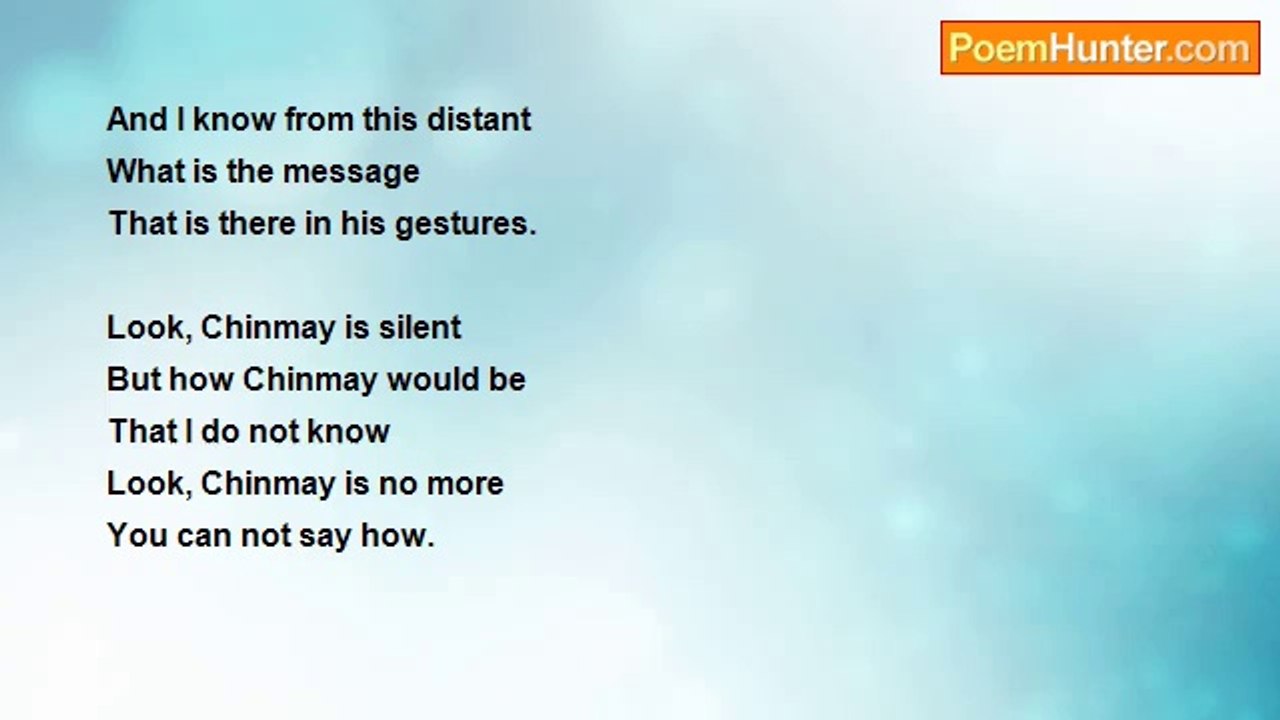 PoemHunter.com

And I know from this distant
What is the message
That is there in his gestures.

Look, Chinmay is silent
But how Chinmay would be
That I do not know
Look, Chinmay is no more
You can not say how.